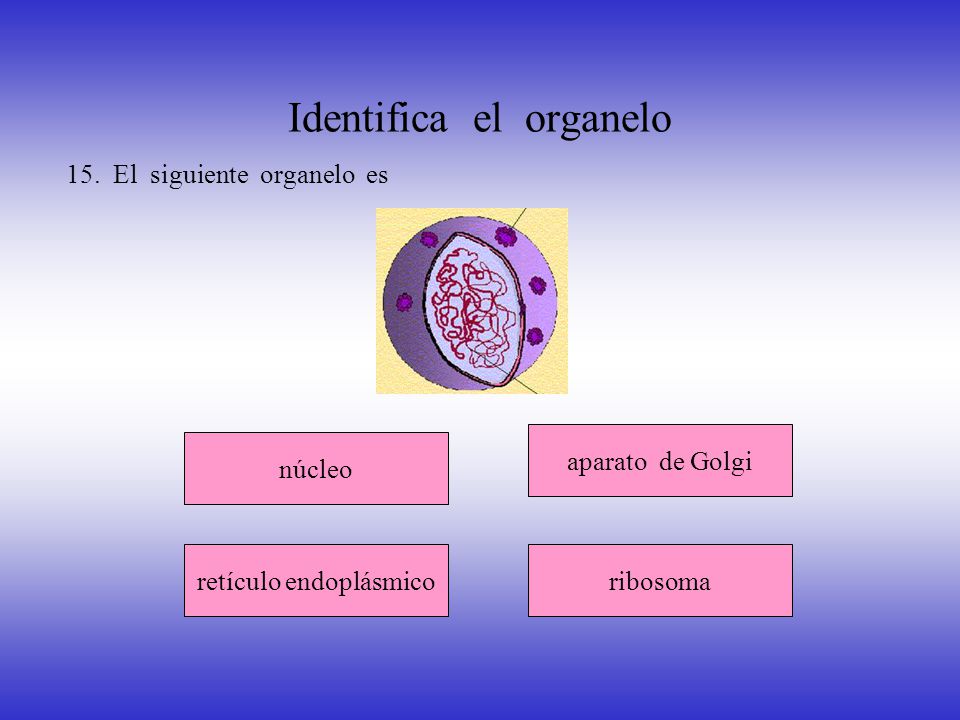 Identifica el organelo

15. El siguiente organelo es

núcleo

aparato de Golgi

retículo endoplásmico

ribosoma